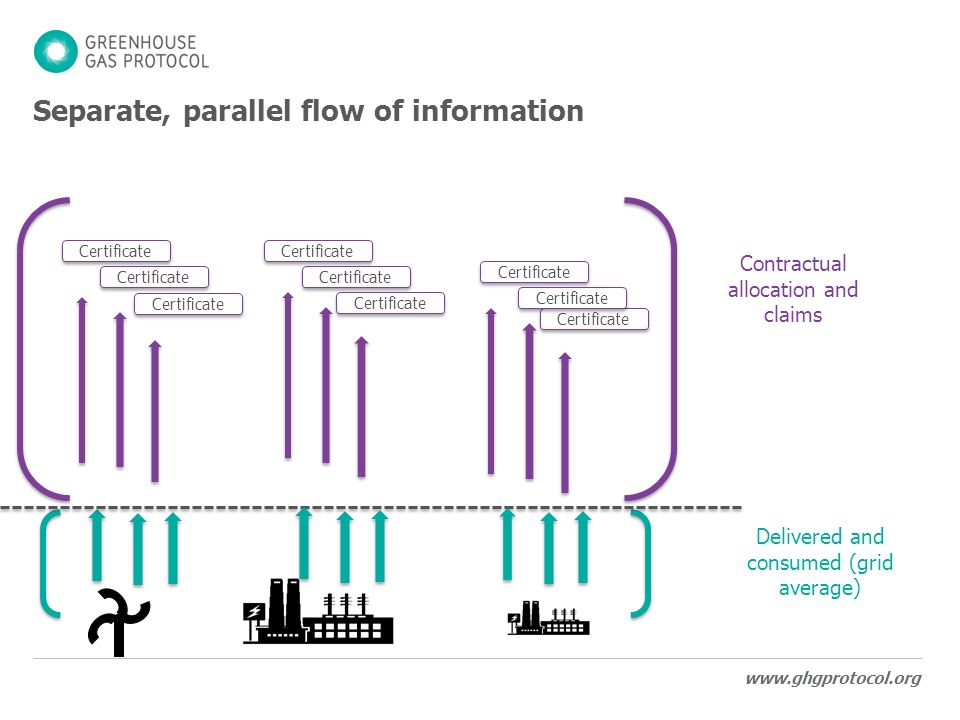 GREENHOUSE GAS PROTOCOL

Separate, parallel flow of information

Certificate
Certificate
Certificate

Certificate
Certificate
Certificate

Certificate
Certificate
Certificate

Contractual allocation and claims

Delivered and consumed (grid average)

www.ghgprotocol.org